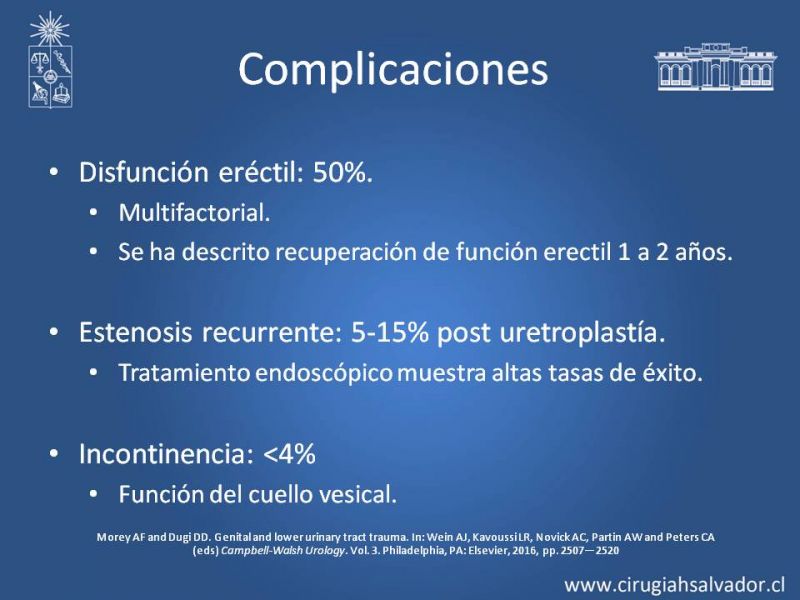 Complicaciones

• Disfunción eréctil: 50%.
  • Multifactorial.
  • Se ha descrito recuperación de función erectil 1 a 2 años.

• Estenosis recurrente: 5-15% post uretroplastía.
  • Tratamiento endoscópico muestra altas tasas de éxito.

• Incontinencia: <4%
  • Función del cuello vesical.

Morey AF and Dugi DD. Genital and lower urinary tract trauma. In: Wein AJ, Kavoussi LR, Novick AC, Partin AW and Peters CA (eds) Campbell-Walsh Urology. Vol. 3. Philadelphia, PA: Elsevier, 2016, pp. 2507—2520

www.cirugiahsalvador.cl